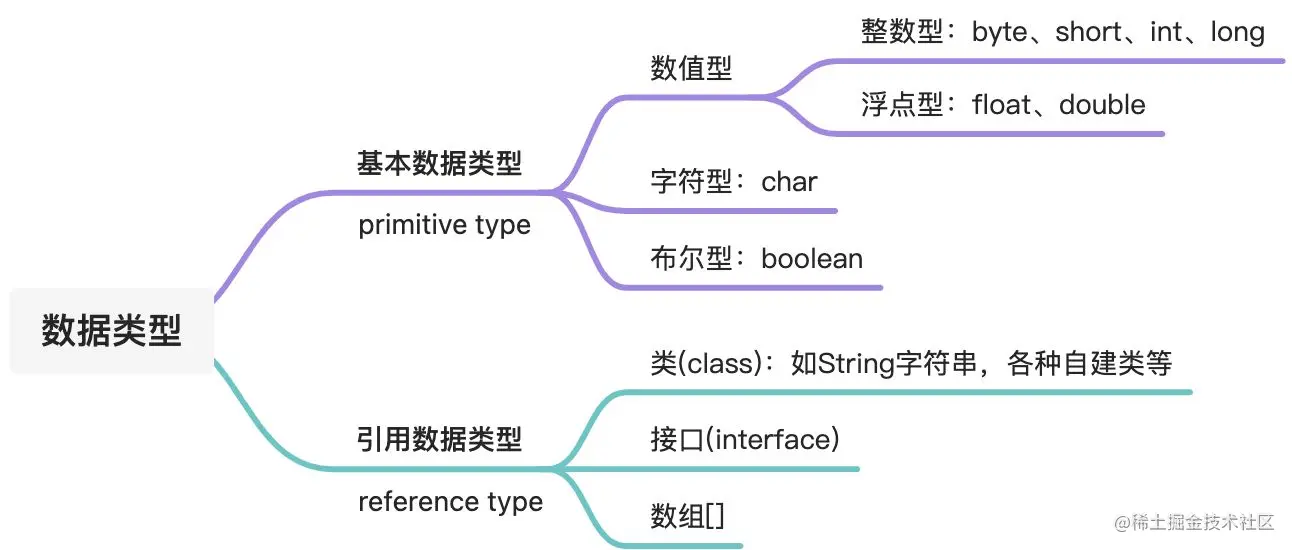 数据类型

基本数据类型
primitive type

数值型

整数型：byte、short、int、long

浮点型：float、double

字符型：char

布尔型：boolean

引用数据类型
reference type

类(class)：如String字符串，各种自建类等

接口(interface)

数组[]

@稀土掘金技术社区